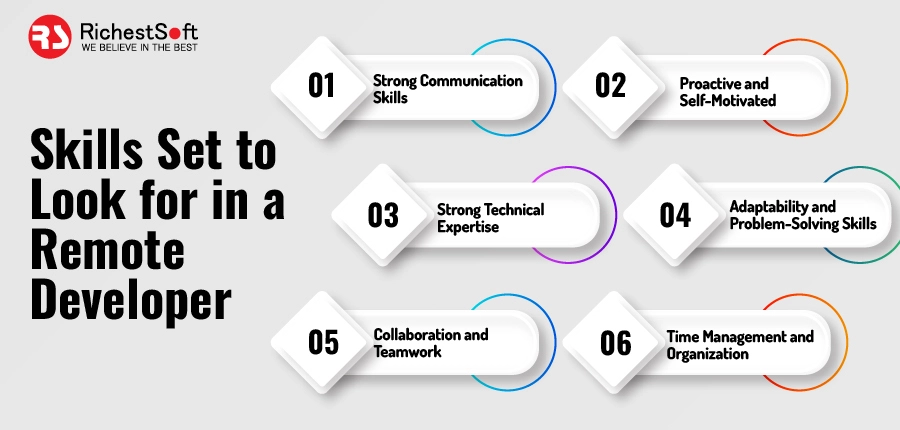 RS RichestSoft
WE BELIEVE IN THE BEST

Skills Set to Look for in a Remote Developer

01 Strong Communication Skills

02 Proactive and Self-Motivated

03 Strong Technical Expertise

04 Adaptability and Problem-Solving Skills

05 Collaboration and Teamwork

06 Time Management and Organization